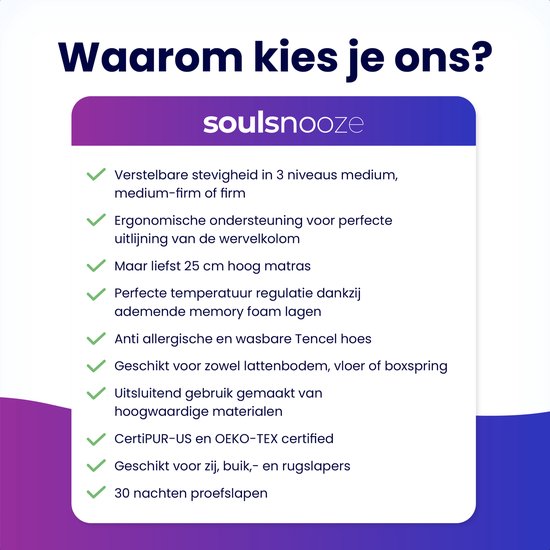 Waarom kies je ons?

soulsnooze

Verstelbare stevigheid in 3 niveaus medium, medium-firm of firm

Ergonomische ondersteuning voor perfecte uitlijning van de wervelkolom

Maar liefst 25 cm hoog matras

Perfecte temperatuur regulatie dankzij ademende memory foam lagen

Anti allergische en wasbare Tencel hoes

Geschikt voor zowel lattenbodem, vloer of boxspring

Uitsluitend gebruik gemaakt van hoogwaardige materialen

CertiPUR-US en OEKO-TEX certified

Geschikt voor zij, buik,- en rugslapers

30 nachten proefslapen